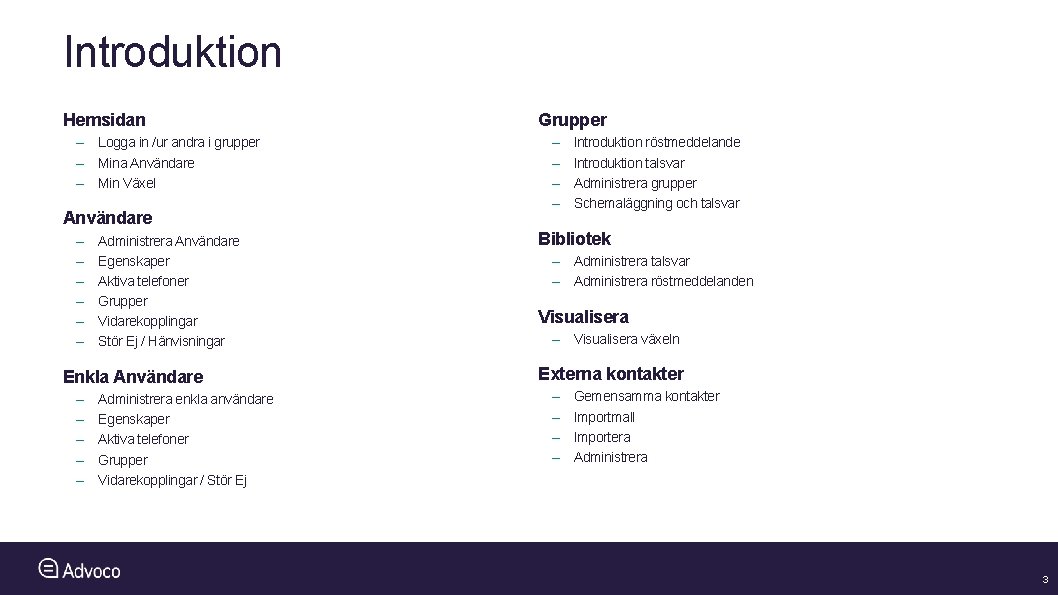 Introduktion

Hemsidan

– Logga in /ur andra i grupper
– Mina Användare
– Min Växel

Användare

– Administrera Användare
– Egenskaper
– Aktiva telefoner
– Grupper
– Vidarekopplingar
– Stör Ej / Hänvisningar

Enkla Användare

– Administrera enkla användare
– Egenskaper
– Aktiva telefoner
– Grupper
– Vidarekopplingar / Stör Ej

Grupper

– Introduktion röstmeddelande
– Introduktion talsvar
– Administrera grupper
– Schemaläggning och talsvar

Bibliotek

– Administrera talsvar
– Administrera röstmeddelanden

Visualisera

– Visualisera växeln

Externa kontakter

– Gemensamma kontakter
– Importmall
– Importera
– Administrera

Advoco

3